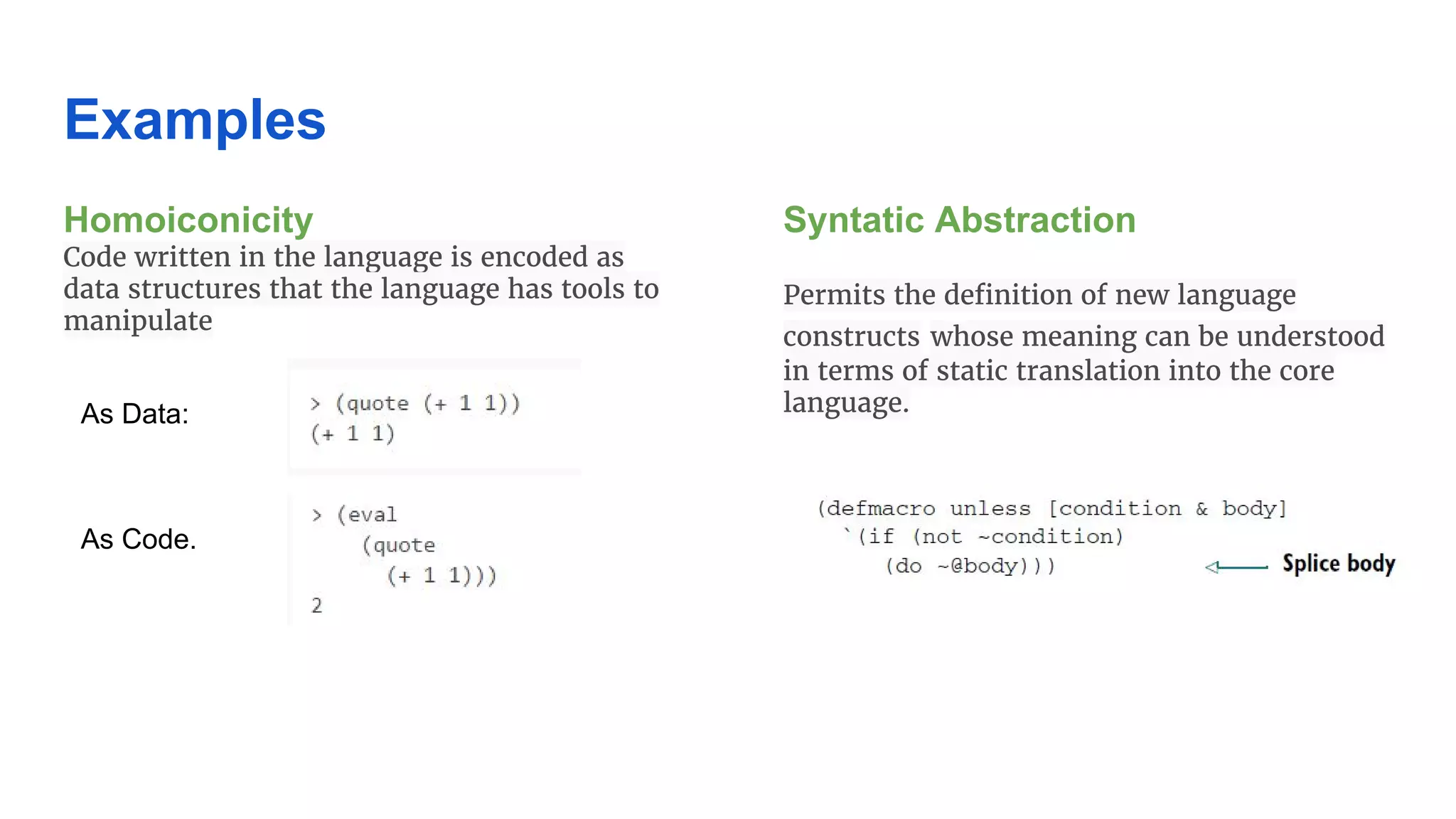 Examples

Homoiconicity
Code written in the language is encoded as data structures that the language has tools to manipulate

As Data:

> (quote (+ 1 1))
(+ 1 1)

As Code.

> (eval
  (quote
    (+ 1 1)))
2

Syntatic Abstraction

Permits the definition of new language constructs whose meaning can be understood in terms of static translation into the core language.

(defmacro unless [condition & body]
  `(if (not ~condition)
     (do ~@body)))

Splice body